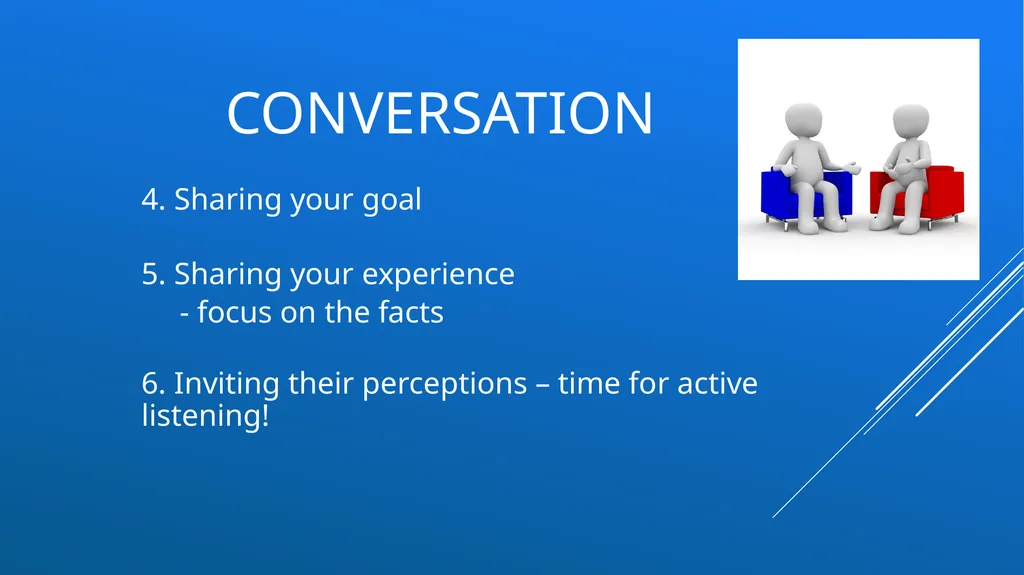 CONVERSATION

4. Sharing your goal

5. Sharing your experience
- focus on the facts

6. Inviting their perceptions – time for active listening!